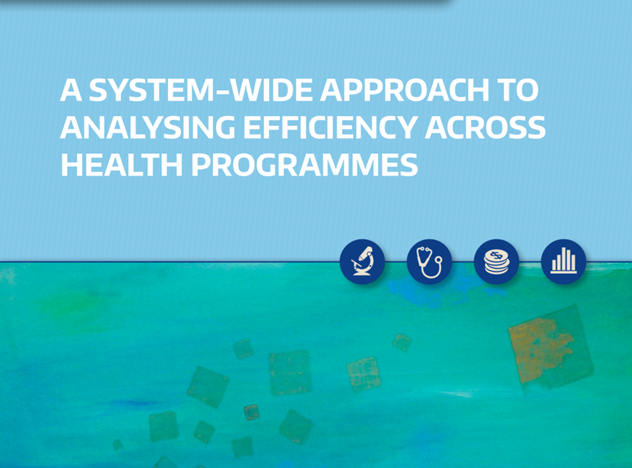 A SYSTEM-WIDE APPROACH TO ANALYSING EFFICIENCY ACROSS HEALTH PROGRAMMES